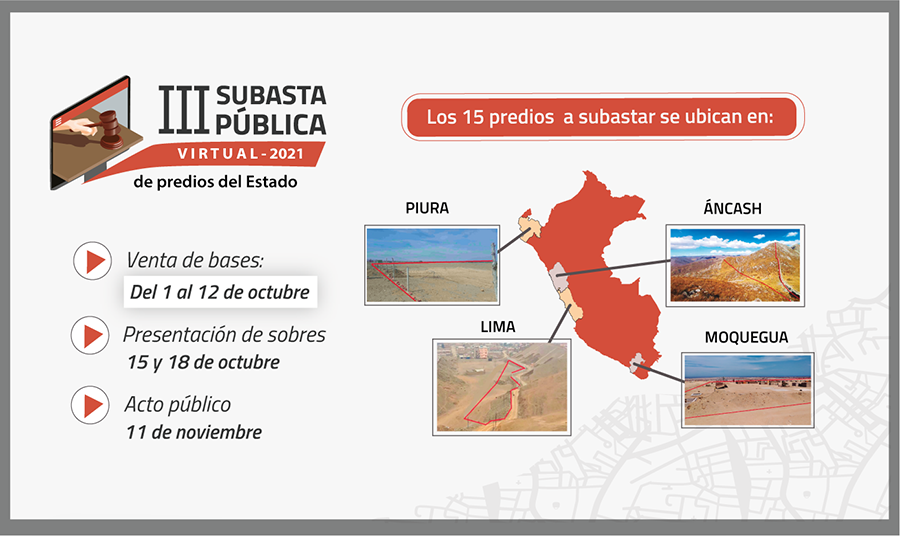 III SUBASTA PÚBLICA
VIRTUAL - 2021
de predios del Estado

Venta de bases:
Del 1 al 12 de octubre

Presentación de sobres
15 y 18 de octubre

Acto público
11 de noviembre

Los 15 predios a subastar se ubican en:

PIURA

ÁNCASH

LIMA

MOQUEGUA